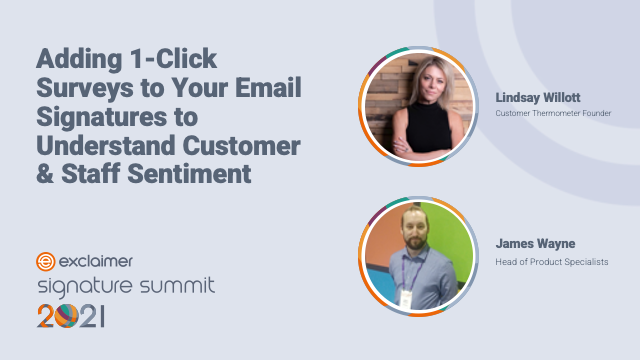 Adding 1-Click Surveys to Your Email Signatures to Understand Customer & Staff Sentiment

Lindsay Willott
Customer Thermometer Founder

James Wayne
Head of Product Specialists

exclaimer
signature summit
2021